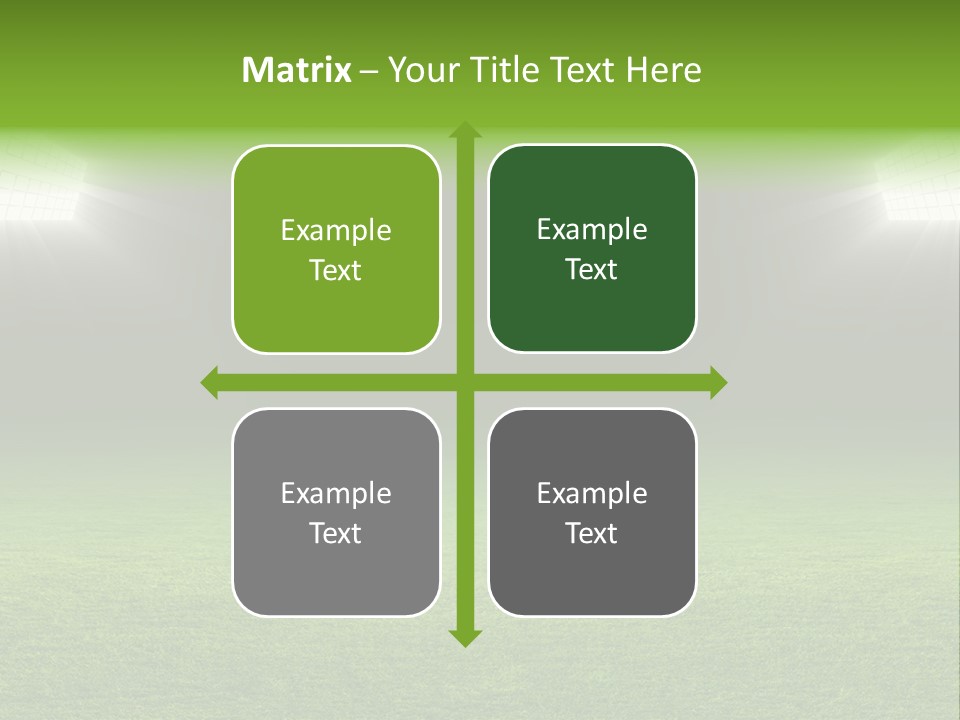 Matrix – Your Title Text Here

Example Text

Example Text

Example Text

Example Text